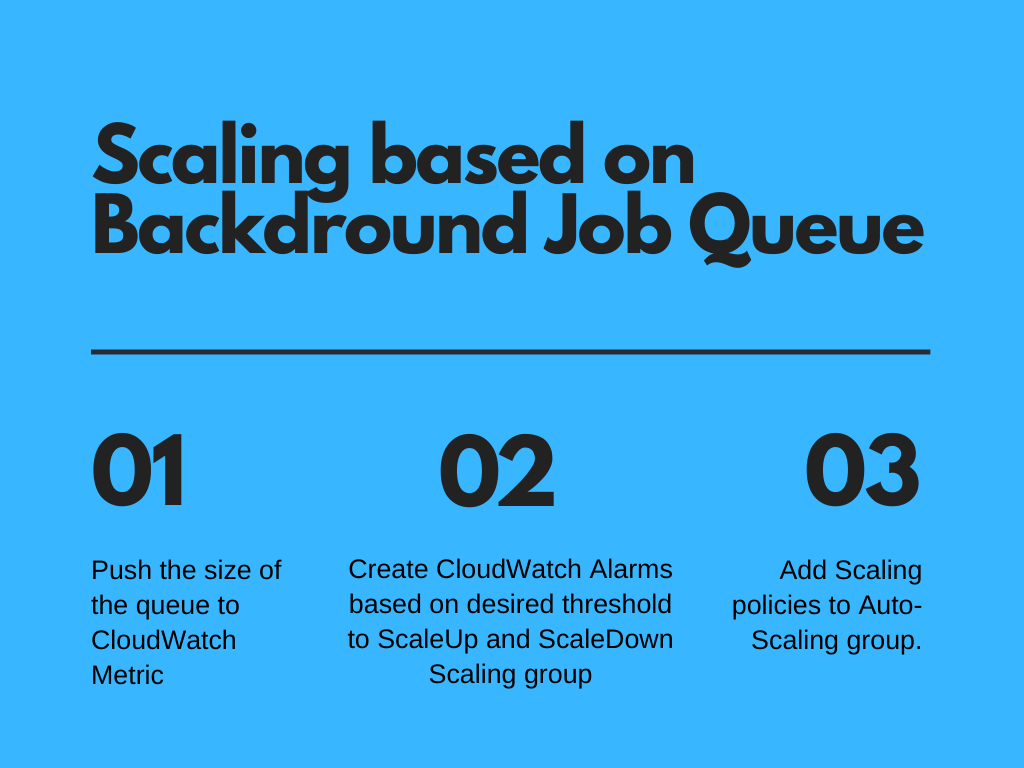 Scaling based on Backdround Job Queue

01

Push the size of the queue to CloudWatch Metric

02

Create CloudWatch Alarms based on desired threshold to ScaleUp and ScaleDown Scaling group

03

Add Scaling policies to Auto-Scaling group.